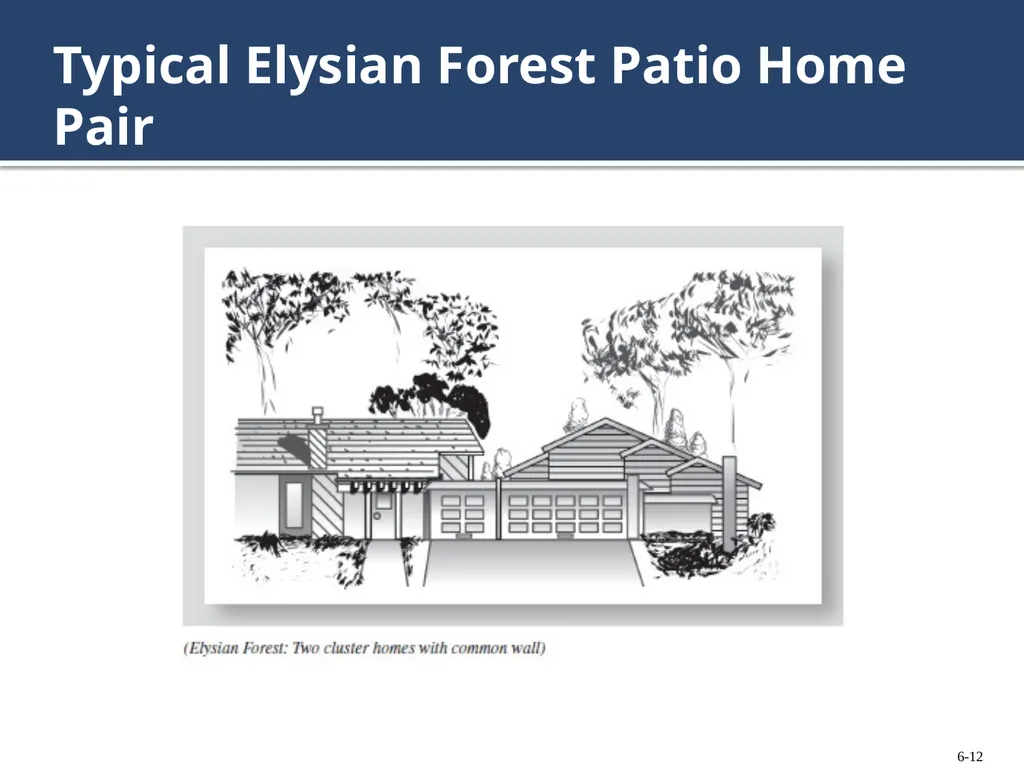 Typical Elysian Forest Patio Home Pair

(Elysian Forest: Two cluster homes with common wall)

6-12